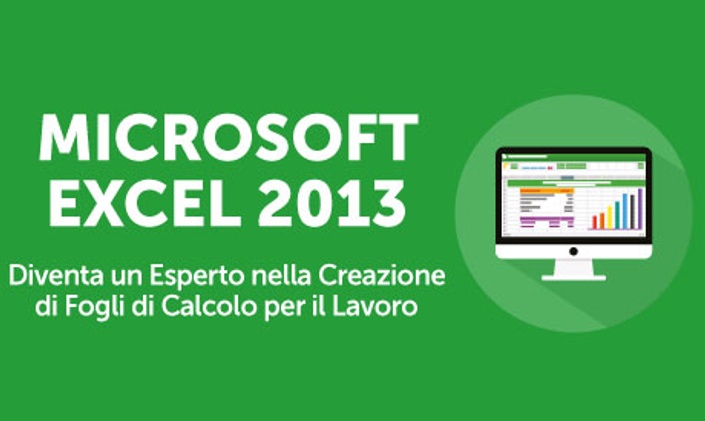 MICROSOFT EXCEL 2013

Diventa un Esperto nella Creazione di Fogli di Calcolo per il Lavoro